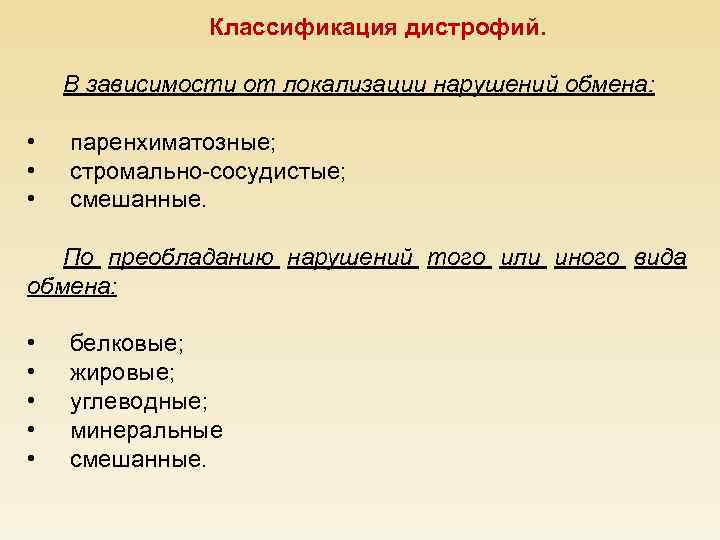 Классификация дистрофий.

В зависимости от локализации нарушений обмена:

• паренхиматозные;
• стромально-сосудистые;
• смешанные.

По преобладанию нарушений того или иного вида обмена:

• белковые;
• жировые;
• углеводные;
• минеральные
• смешанные.